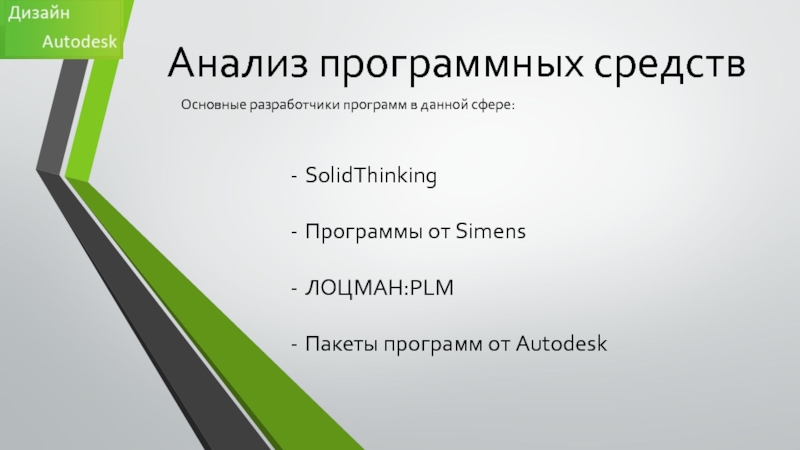 Дизайн
Autodesk

Анализ программных средств

Основные разработчики программ в данной сфере:

- SolidThinking

- Программы от Simens

- ЛОЦМАН:PLM

- Пакеты программ от Autodesk